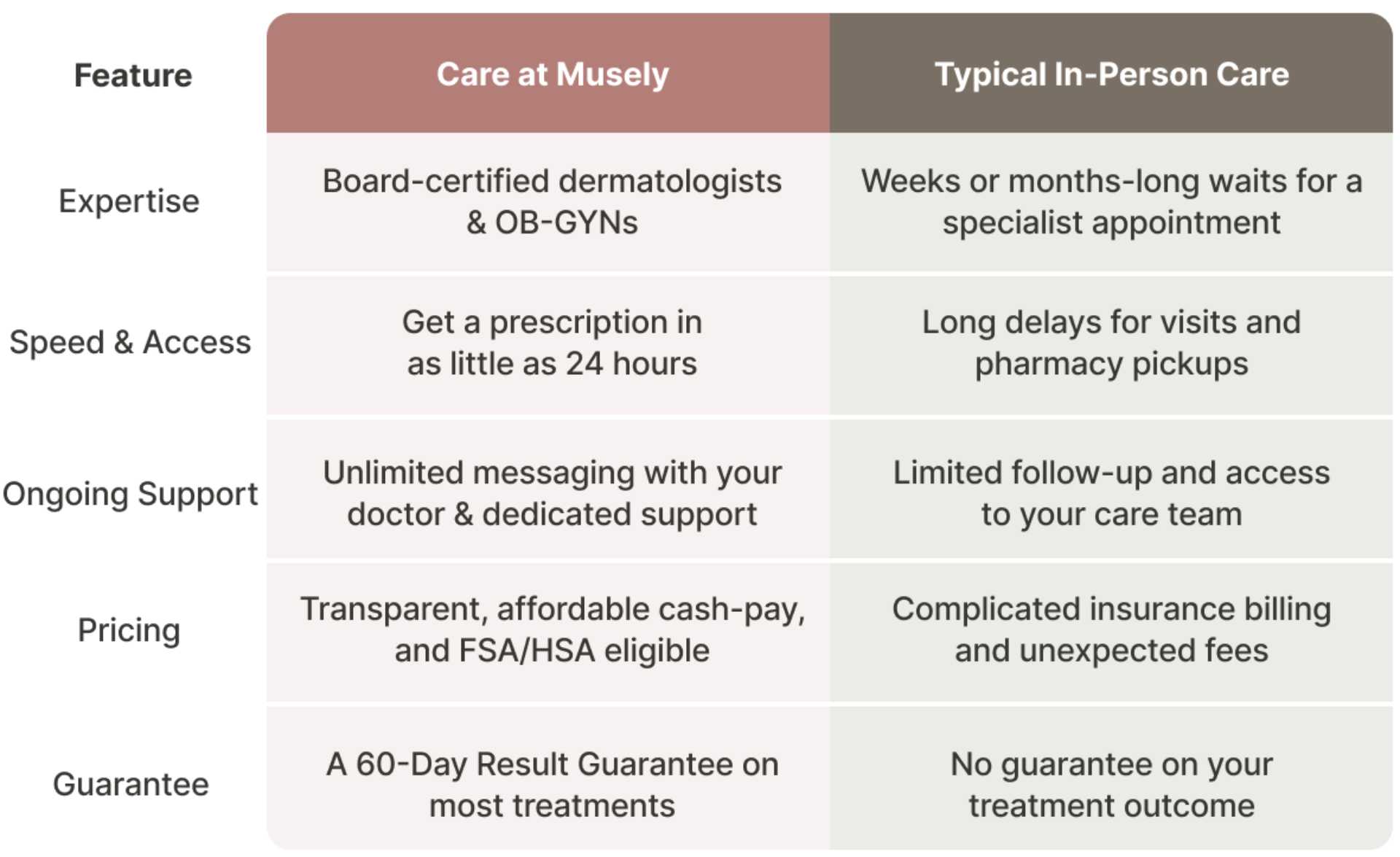 | Feature | Care at Musely | Typical In-Person Care |
|---|---|---|
| Expertise | Board-certified dermatologists & OB-GYNs | Weeks or months-long waits for a specialist appointment |
| Speed & Access | Get a prescription in as little as 24 hours | Long delays for visits and pharmacy pickups |
| Ongoing Support | Unlimited messaging with your doctor & dedicated support | Limited follow-up and access to your care team |
| Pricing | Transparent, affordable cash-pay, and FSA/HSA eligible | Complicated insurance billing and unexpected fees |
| Guarantee | A 60-Day Result Guarantee on most treatments | No guarantee on your treatment outcome |